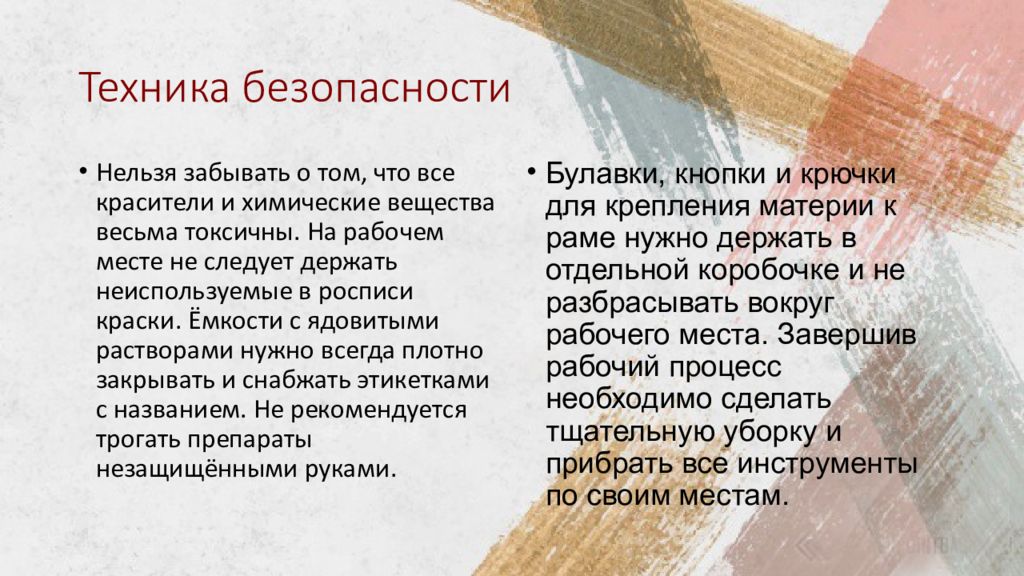 Техника безопасности

• Нельзя забывать о том, что все красители и химические вещества весьма токсичны. На рабочем месте не следует держать неиспользуемые в росписи краски. Ёмкости с ядовитыми растворами нужно всегда плотно закрывать и снабжать этикетками с названием. Не рекомендуется трогать препараты незащищёнными руками.

• Булавки, кнопки и крючки для крепления материи к раме нужно держать в отдельной коробочке и не разбрасывать вокруг рабочего места. Завершив рабочий процесс необходимо сделать тщательную уборку и прибрать все инструменты по своим местам.